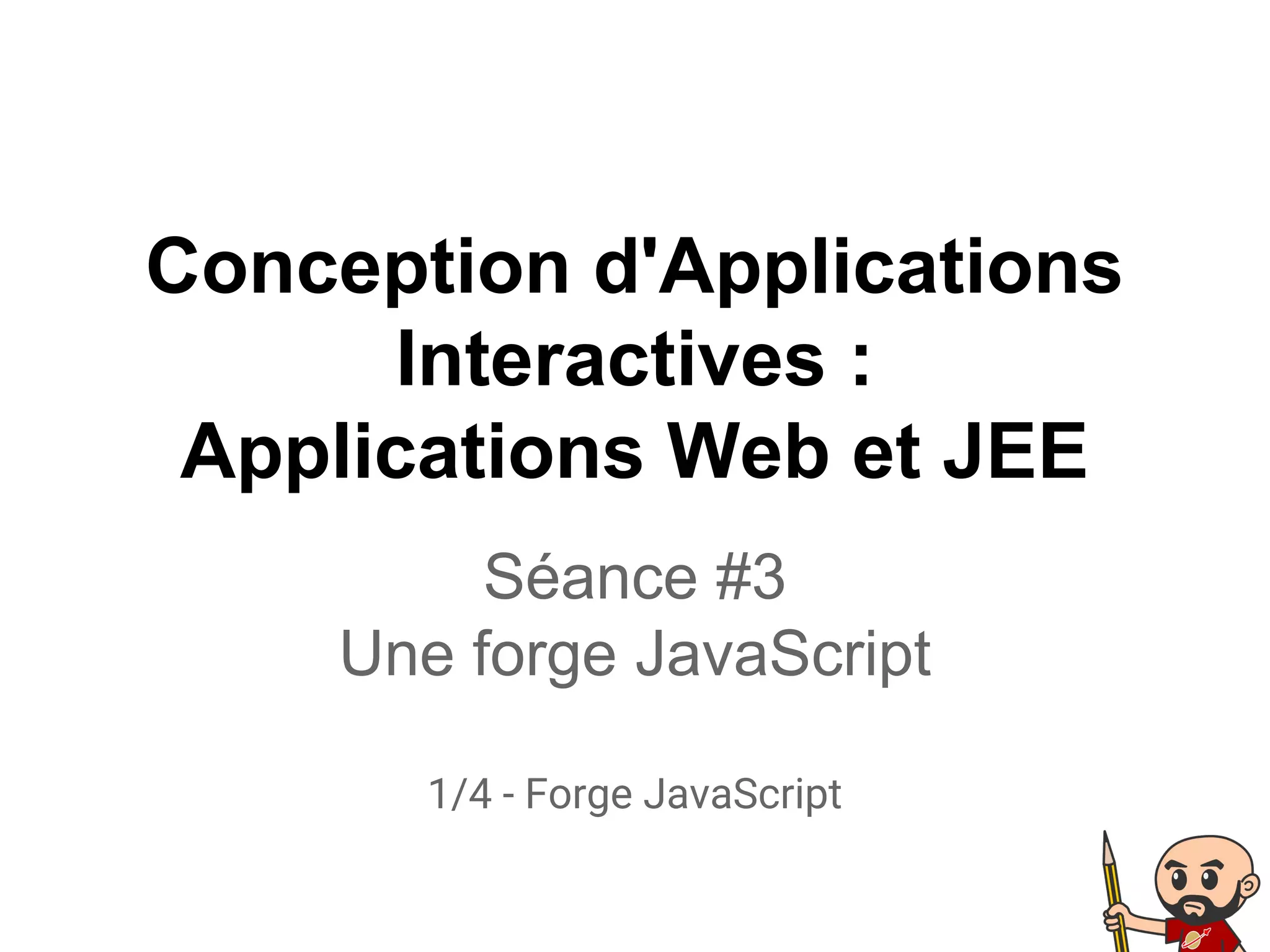 Conception d'Applications Interactives : Applications Web et JEE

Séance #3
Une forge JavaScript

1/4 - Forge JavaScript